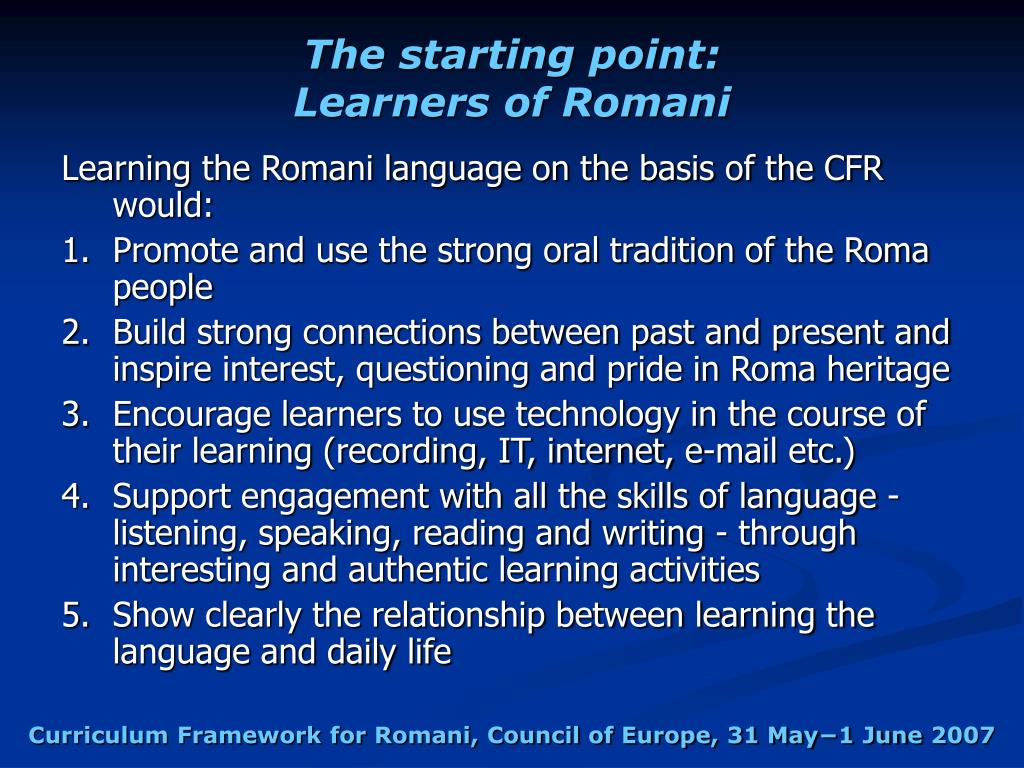 The starting point:
Learners of Romani

Learning the Romani language on the basis of the CFR would:

1. Promote and use the strong oral tradition of the Roma people
2. Build strong connections between past and present and inspire interest, questioning and pride in Roma heritage
3. Encourage learners to use technology in the course of their learning (recording, IT, internet, e-mail etc.)
4. Support engagement with all the skills of language - listening, speaking, reading and writing - through interesting and authentic learning activities
5. Show clearly the relationship between learning the language and daily life

Curriculum Framework for Romani, Council of Europe, 31 May−1 June 2007